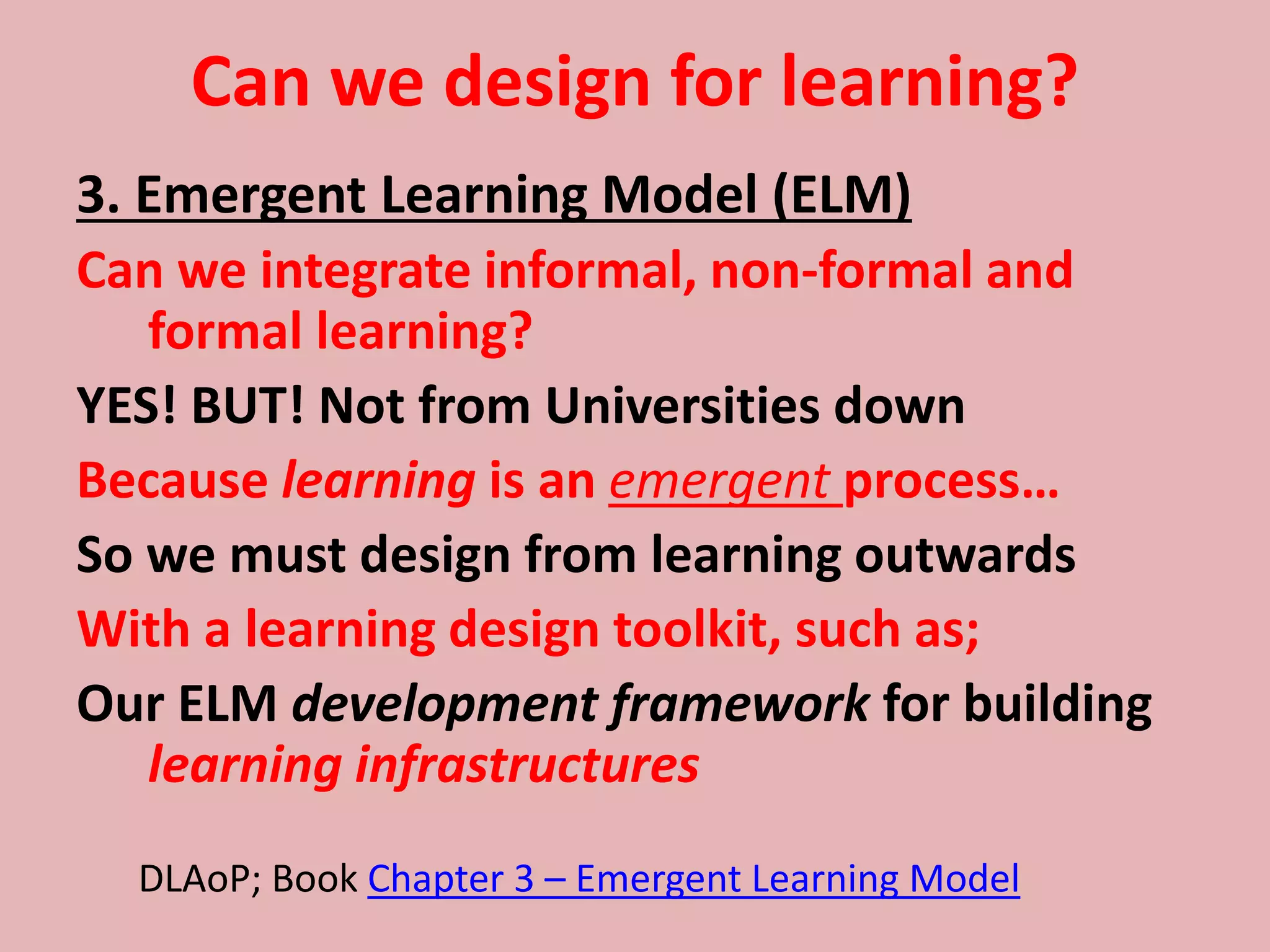 Can we design for learning?

3. Emergent Learning Model (ELM)

Can we integrate informal, non-formal and formal learning?

YES! BUT! Not from Universities down

Because learning is an emergent process…

So we must design from learning outwards

With a learning design toolkit, such as;

Our ELM development framework for building learning infrastructures

DLAoP; Book Chapter 3 – Emergent Learning Model